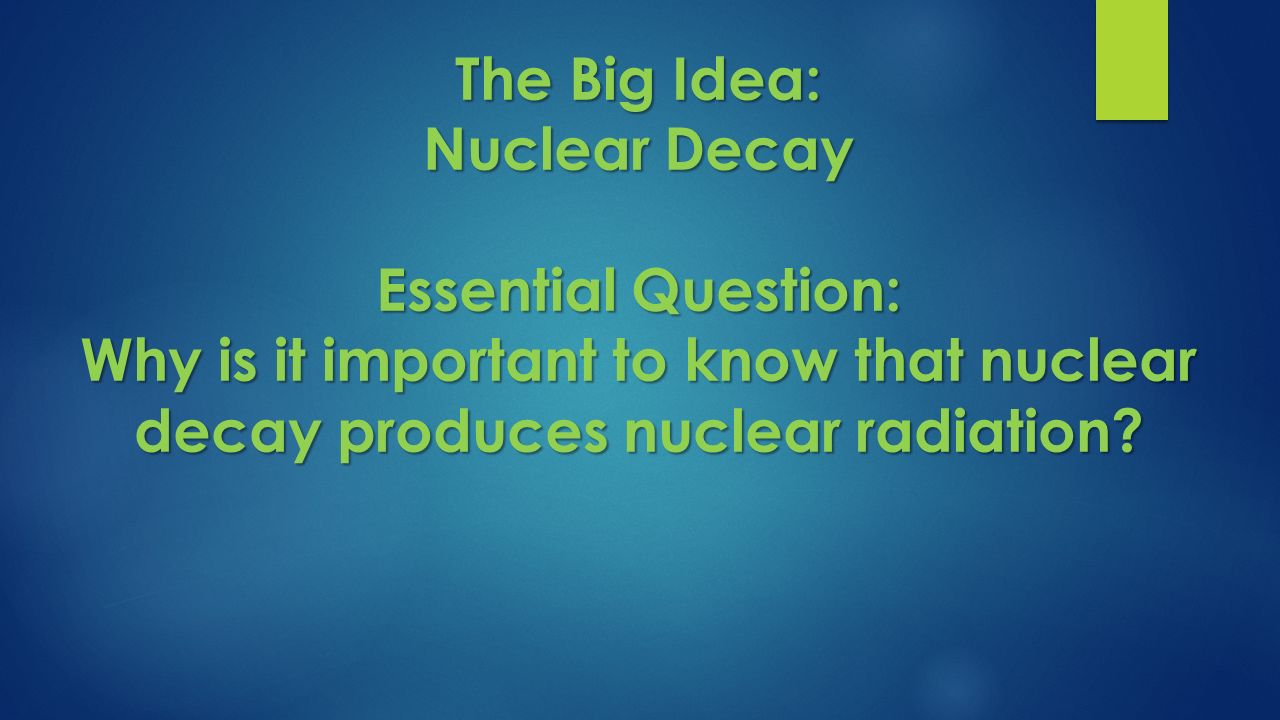 The Big Idea:
Nuclear Decay

Essential Question:
Why is it important to know that nuclear decay produces nuclear radiation?